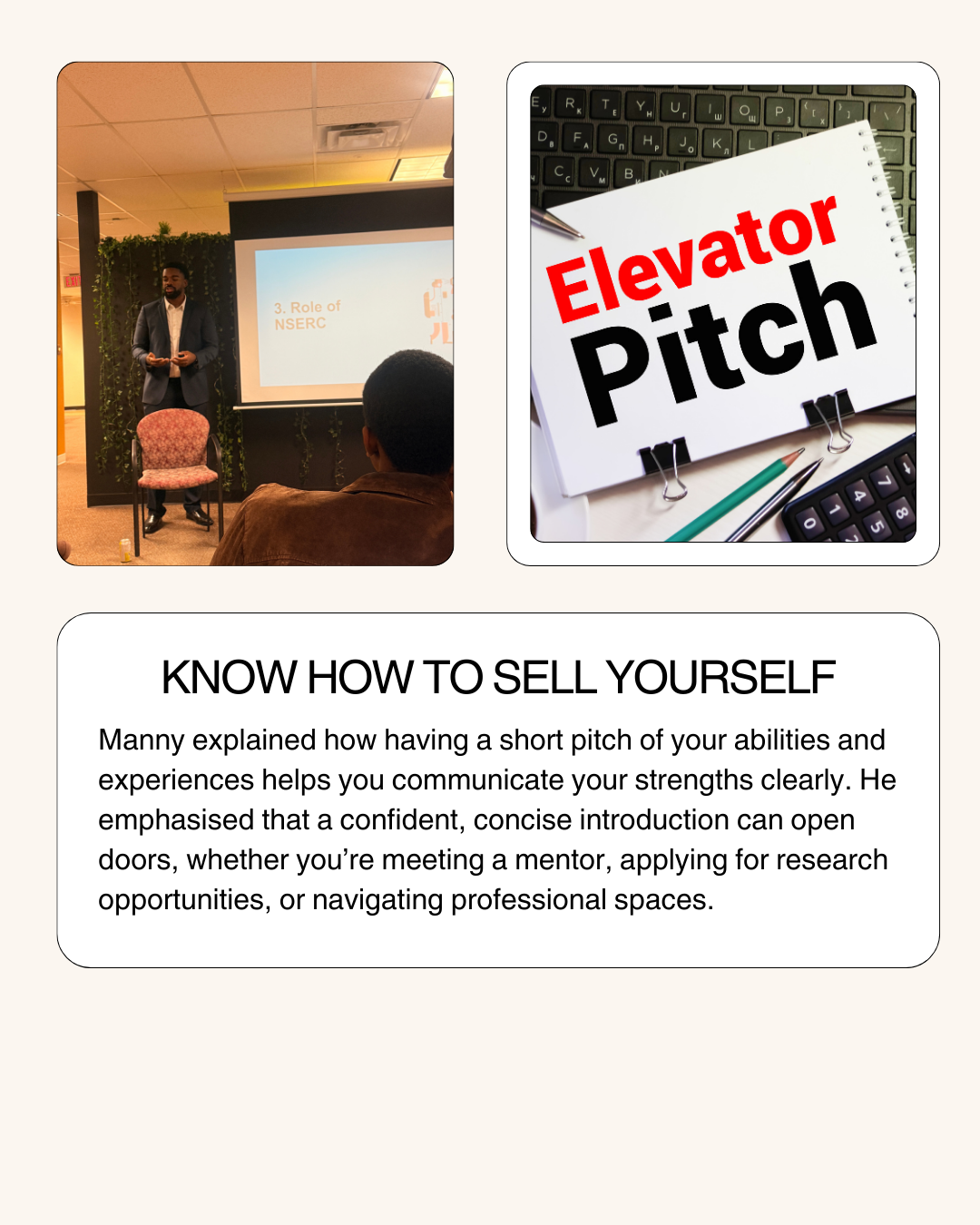 3. Role of NSERC

Elevator Pitch

KNOW HOW TO SELL YOURSELF

Manny explained how having a short pitch of your abilities and experiences helps you communicate your strengths clearly. He emphasised that a confident, concise introduction can open doors, whether you're meeting a mentor, applying for research opportunities, or navigating professional spaces.